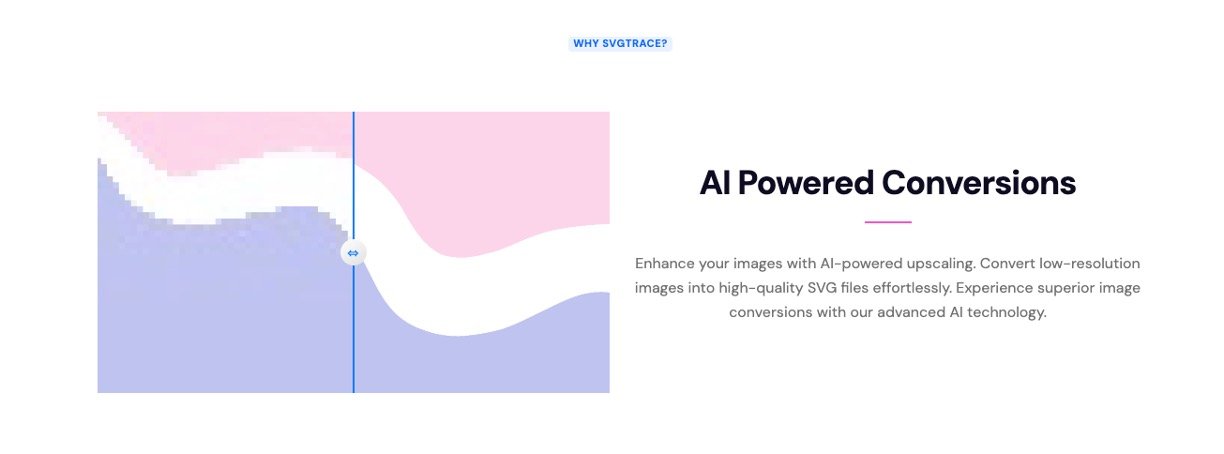 WHY SVGTRACE?

AI Powered Conversions

Enhance your images with AI-powered upscaling. Convert low-resolution images into high-quality SVG files effortlessly. Experience superior image conversions with our advanced AI technology.